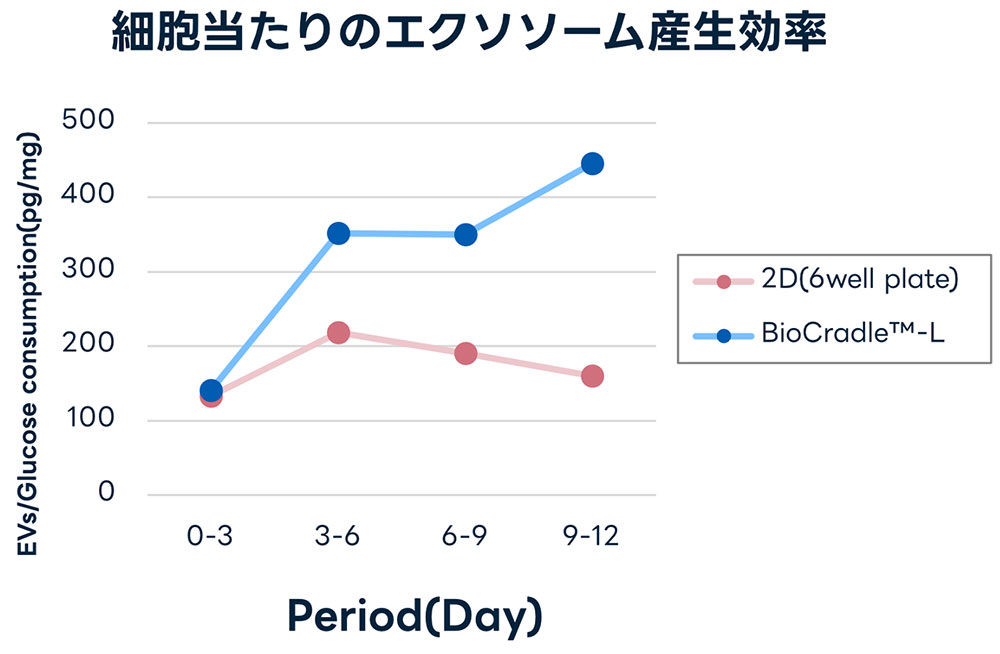 細胞当たりのエクソソーム産生効率

EVs/Glucose consumption(pg/mg)

500
400
300
200
100
0

0-3
3-6
6-9
9-12

Period(Day)

2D(6well plate)
BioCradle™-L